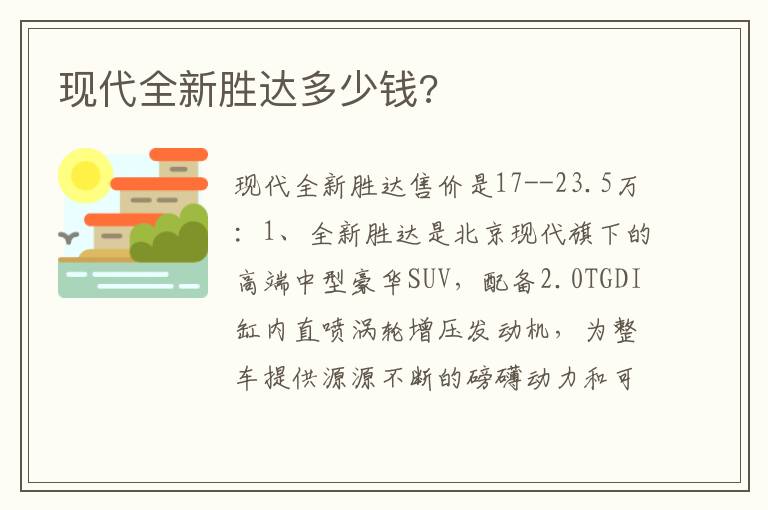 现代全新胜达多少钱?

现代全新胜达售价是17--23.5万：1、全新胜达是北京现代旗下的高端中型豪华SUV，配备2.0TGDI缸内直喷涡轮增压发动机，为整车提供源源不断的磅礴动力和可